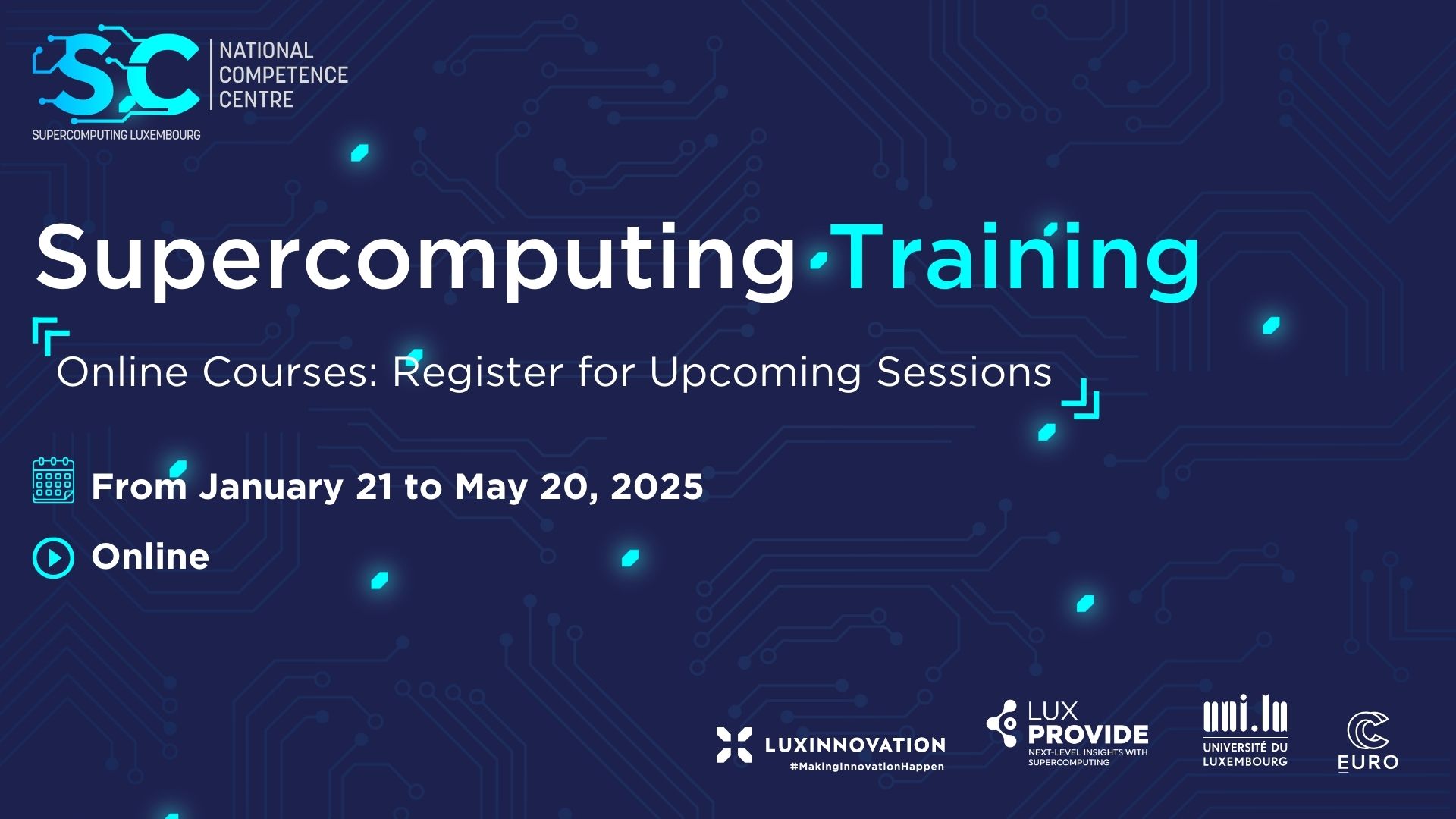 SC NATIONAL COMPETENCE CENTRE
SUPERCOMPUTING LUXEMBOURG

Supercomputing Training

Online Courses: Register for Upcoming Sessions

From January 21 to May 20, 2025

Online

LUXINNOVATION
#MakingInnovationHappen

LUX PROVIDE
NEXT-LEVEL INSIGHTS WITH SUPERCOMPUTING

uni.lu
UNIVERSITÉ DU LUXEMBOURG

EURO